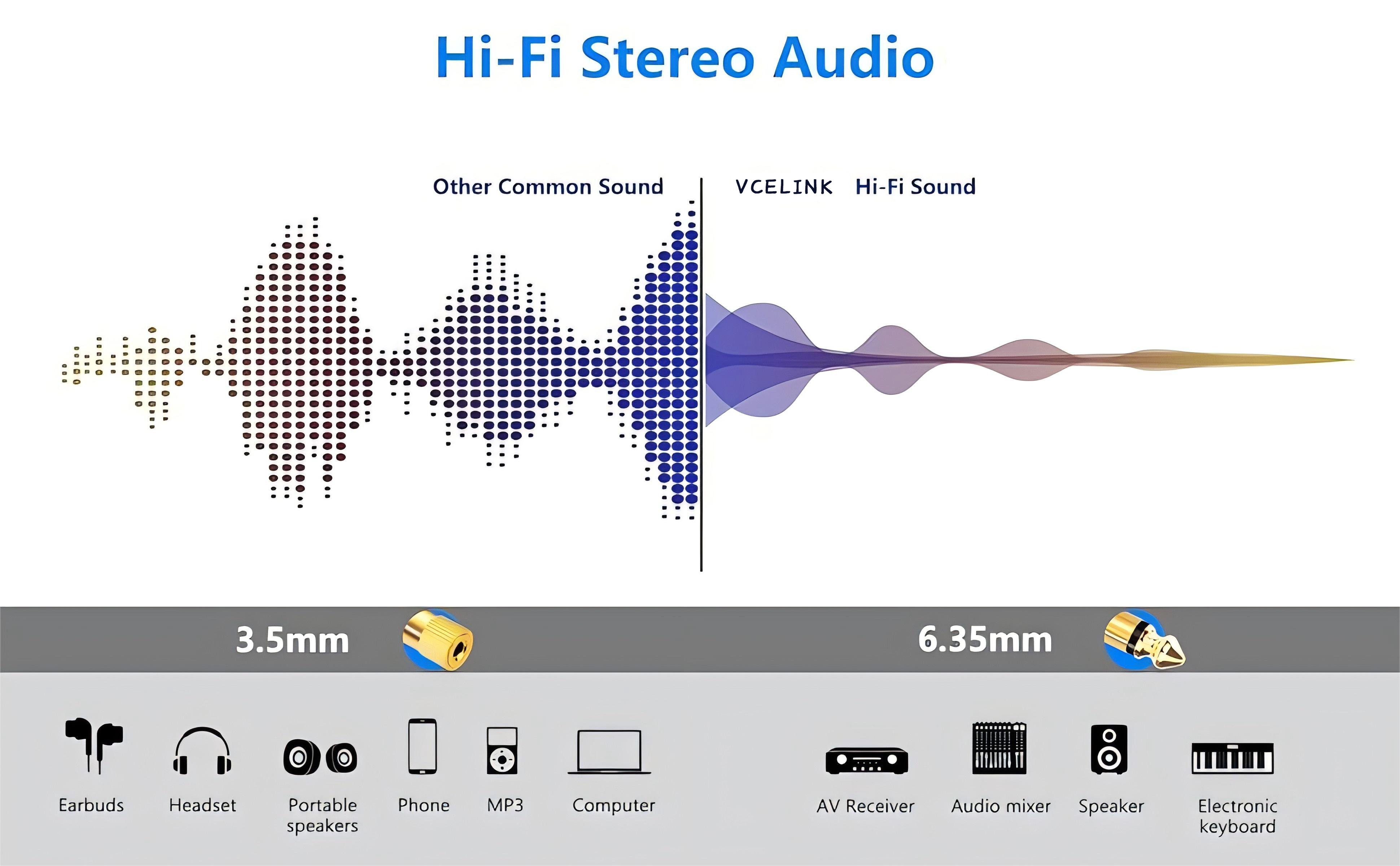 Hi-Fi Stereo Audio

Other Common Sound

VCELINK Hi-Fi Sound

3.5mm

6.35mm

Earbuds

Headset

Portable speakers

Phone

MP3

Computer

AV Receiver

Audio mixer

Speaker

Electronic keyboard